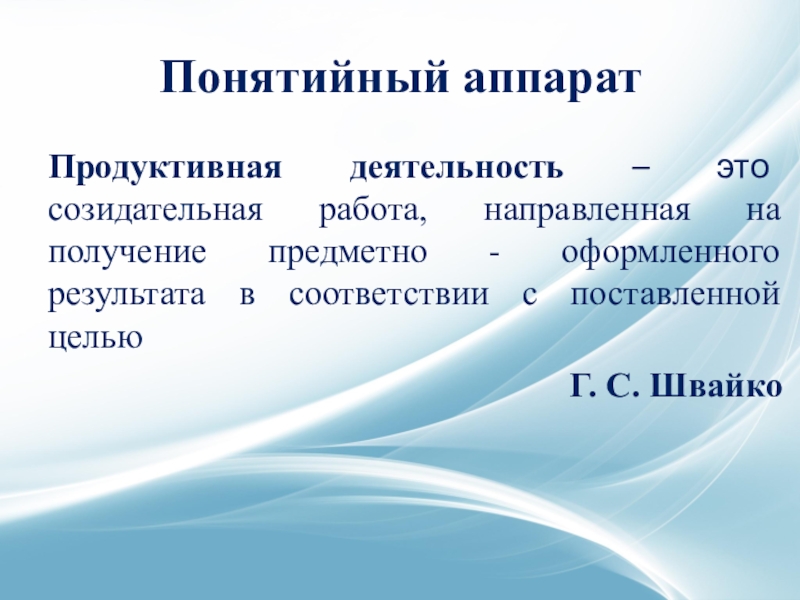 Понятийный аппарат

Продуктивная деятельность – это созидательная работа, направленная на получение предметно - оформленного результата в соответствии с поставленной целью

Г. С. Швайко